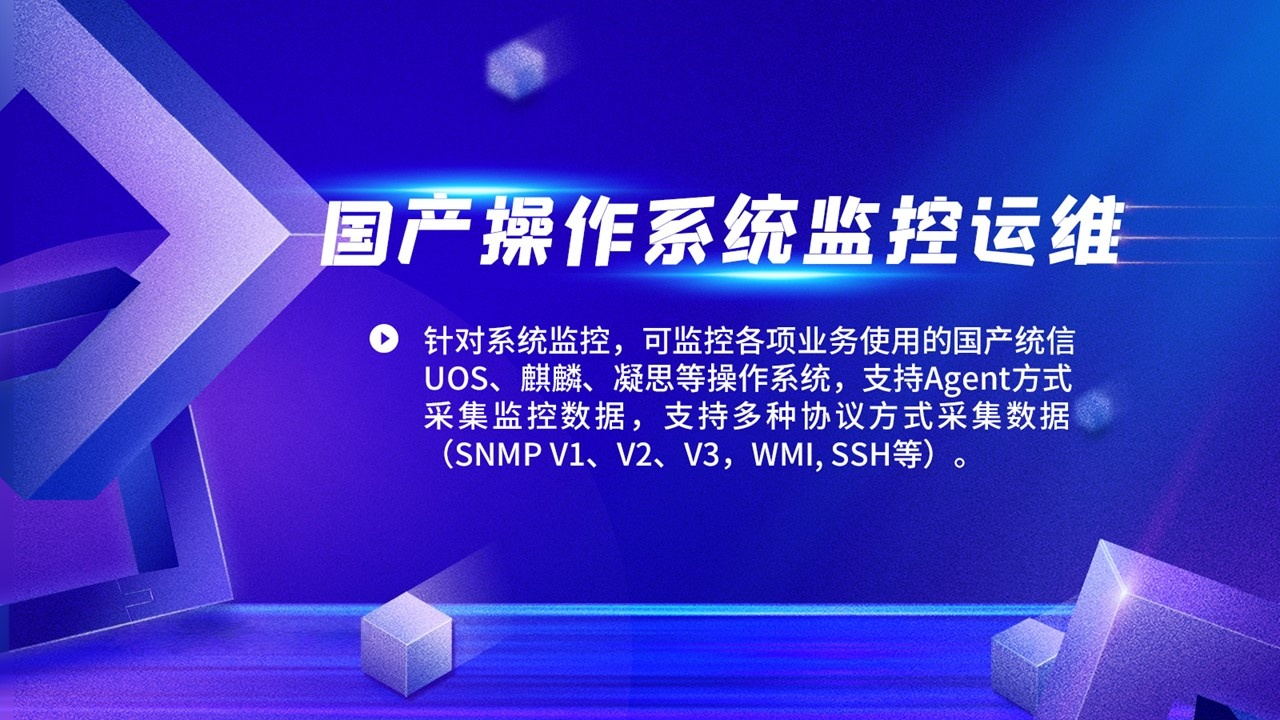 国产操作系统监控运维

针对系统监控，可监控各项业务使用的国产统信UOS、麒麟、凝思等操作系统，支持Agent方式采集监控数据，支持多种协议方式采集数据（SNMP V1、V2、V3，WMI, SSH等）。